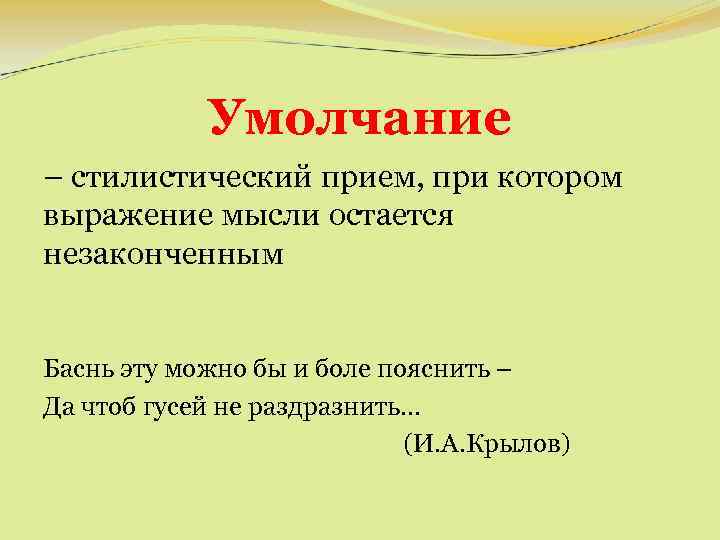 Умолчание

– стилистический прием, при котором выражение мысли остается незаконченным

Баснь эту можно бы и боле пояснить –
Да чтоб гусей не раздразнить...
(И.А.Крылов)